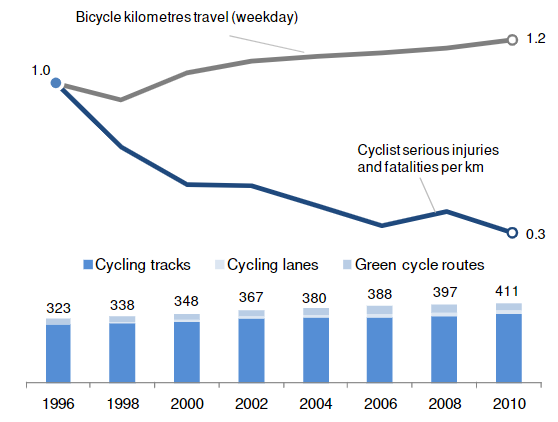 Bicycle kilometres travel (weekday)

1.2

1.0

Cyclist serious injuries and fatalities per km

0.3

Cycling tracks
Cycling lanes
Green cycle routes

323
338
348
367
380
388
397
411

1996
1998
2000
2002
2004
2006
2008
2010